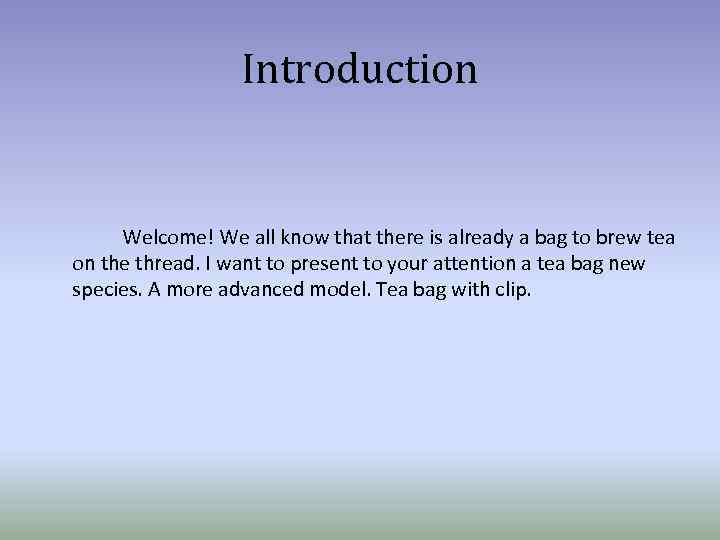 Introduction

Welcome! We all know that there is already a bag to brew tea on the thread. I want to present to your attention a tea bag new species. A more advanced model. Tea bag with clip.